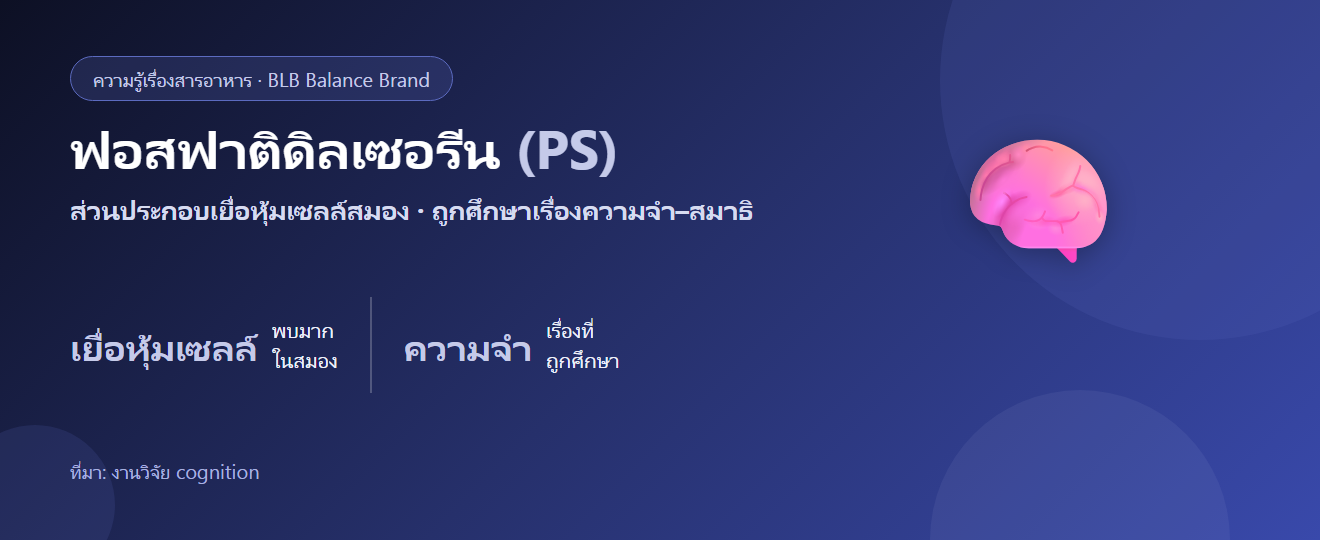 ความรู้เรื่องสารอาหาร · BLB Balance Brand

ฟอสฟาติดิลเซอรีน (PS)

ส่วนประกอบเยื่อหุ้มเซลล์สมอง · ถูกศึกษาเรื่องความจำ–สมาธิ

เยื่อหุ้มเซลล์ พบมาก ในสมอง

ความจำ เรื่องที่ ถูกศึกษา

ที่มา: งานวิจัย cognition